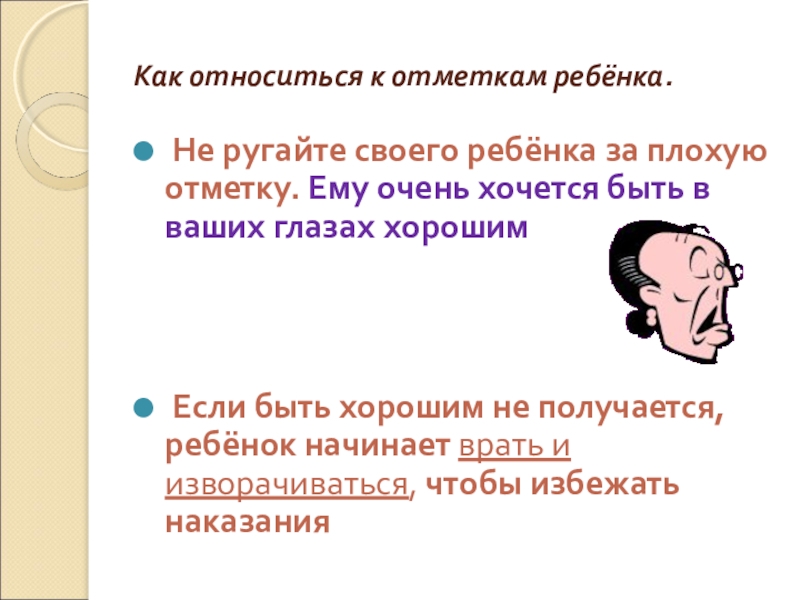 Как относиться к отметкам ребёнка.

Не ругайте своего ребёнка за плохую отметку. Ему очень хочется быть в ваших глазах хорошим

Если быть хорошим не получается, ребёнок начинает врать и изворачиваться, чтобы избежать наказания